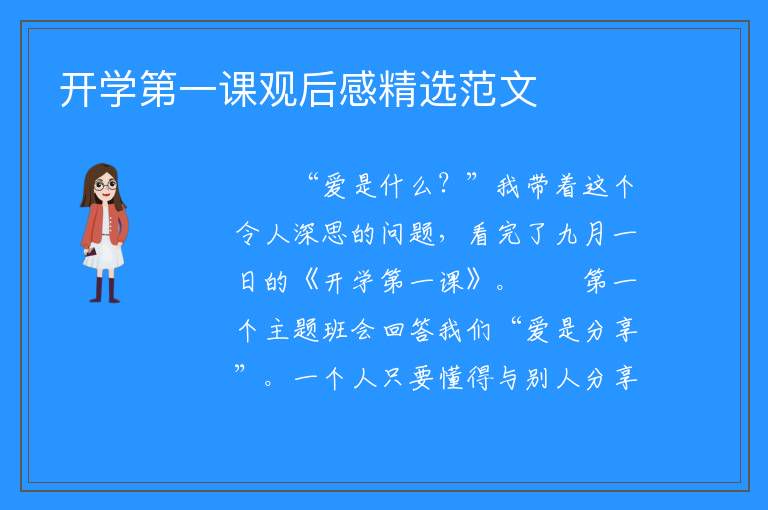 开学第一课观后感精选范文

“爱是什么？”我带着这个令人深思的问题，看完了九月一日的《开学第一课》。　　第一个主题班会回答我们“爱是分享”。一个人只要懂得与别人分享